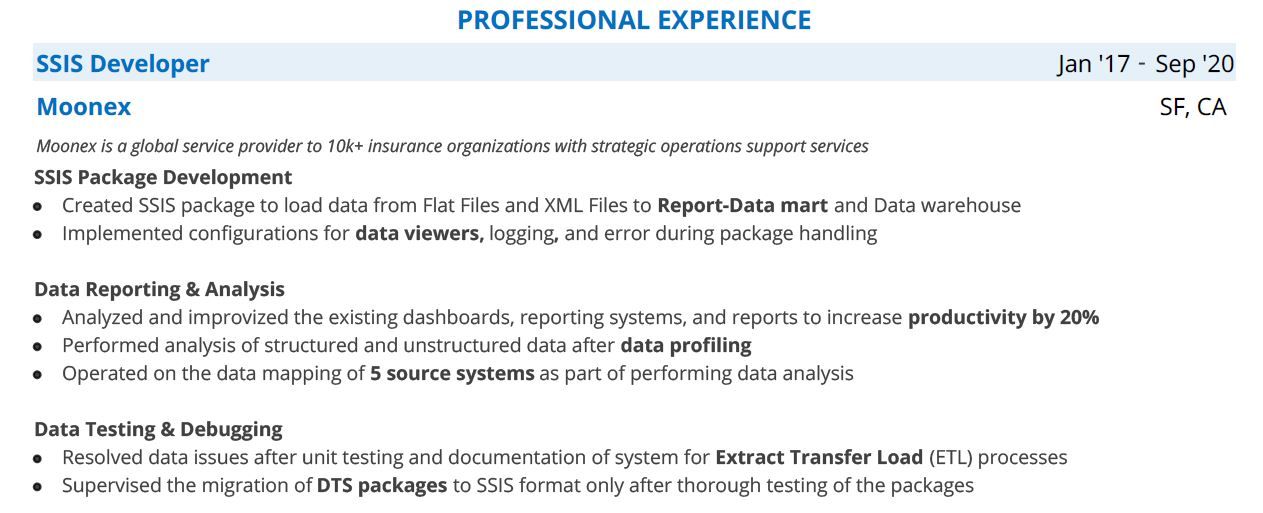 PROFESSIONAL EXPERIENCE

SSIS Developer Jan '17 - Sep '20

Moonex SF, CA

Moonex is a global service provider to 10k+ insurance organizations with strategic operations support services

SSIS Package Development
- Created SSIS package to load data from Flat Files and XML Files to Report-Data mart and Data warehouse
- Implemented configurations for data viewers, logging, and error during package handling

Data Reporting & Analysis
- Analyzed and improvized the existing dashboards, reporting systems, and reports to increase productivity by 20%
- Performed analysis of structured and unstructured data after data profiling
- Operated on the data mapping of 5 source systems as part of performing data analysis

Data Testing & Debugging
- Resolved data issues after unit testing and documentation of system for Extract Transfer Load (ETL) processes
- Supervised the migration of DTS packages to SSIS format only after thorough testing of the packages